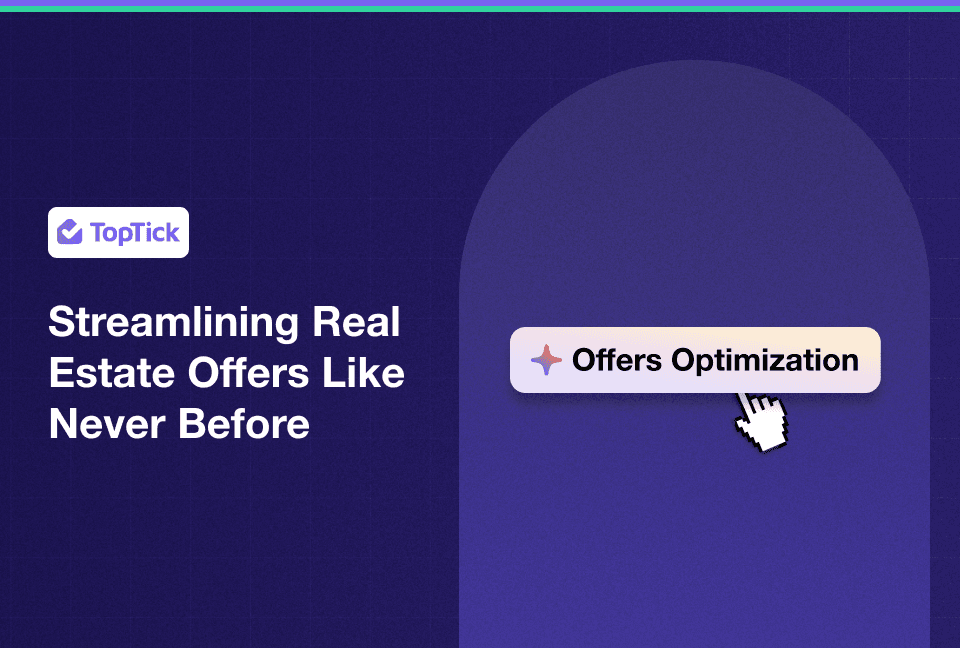 TopTick

Streamlining Real Estate Offers Like Never Before

Offers Optimization